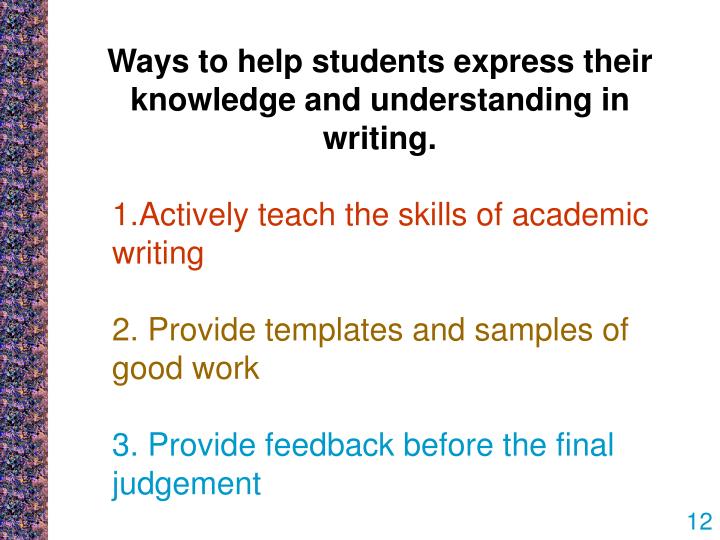 Ways to help students express their knowledge and understanding in writing.

1.Actively teach the skills of academic writing

2. Provide templates and samples of good work

3. Provide feedback before the final judgement

12